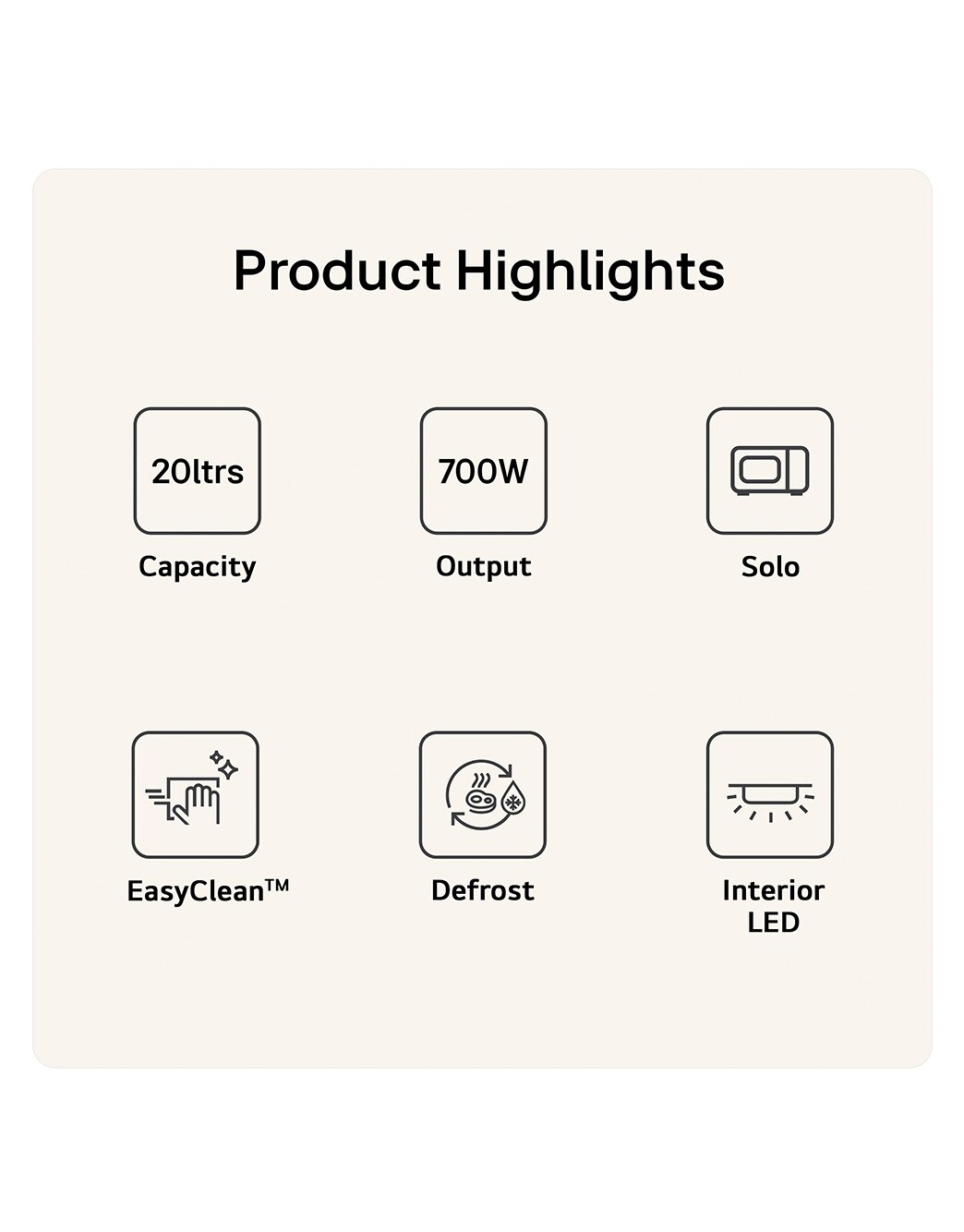 Product Highlights

20ltrs

Capacity

700W

Output

Solo

EasyClean™

Defrost

Interior LED